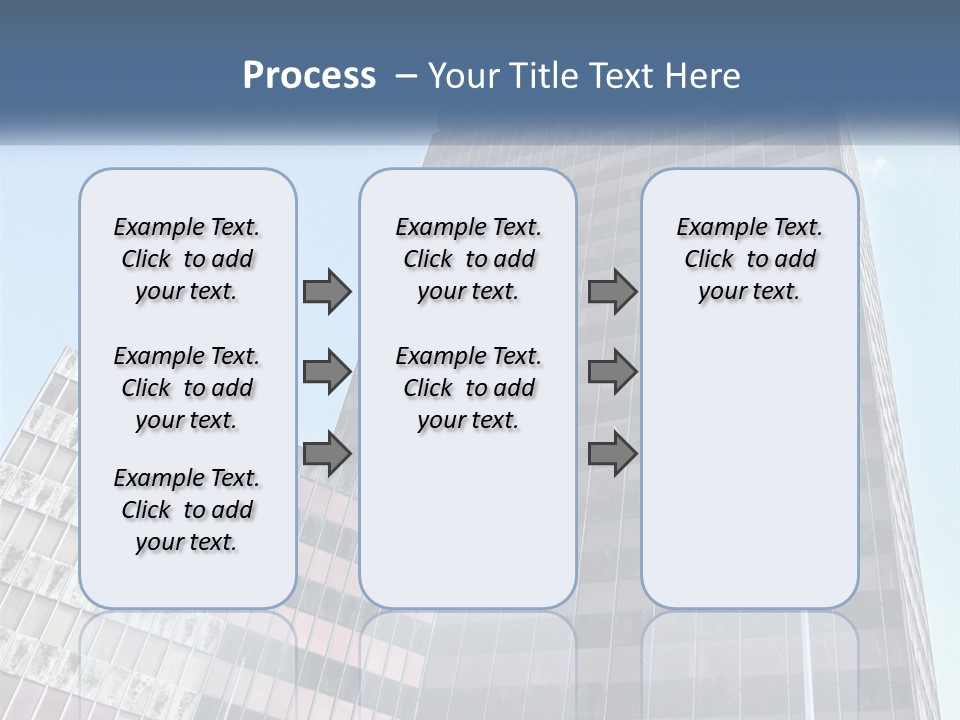 Process – Your Title Text Here

Example Text. Click to add your text.

Example Text. Click to add your text.

Example Text. Click to add your text.

Example Text. Click to add your text.

Example Text. Click to add your text.

Example Text. Click to add your text.